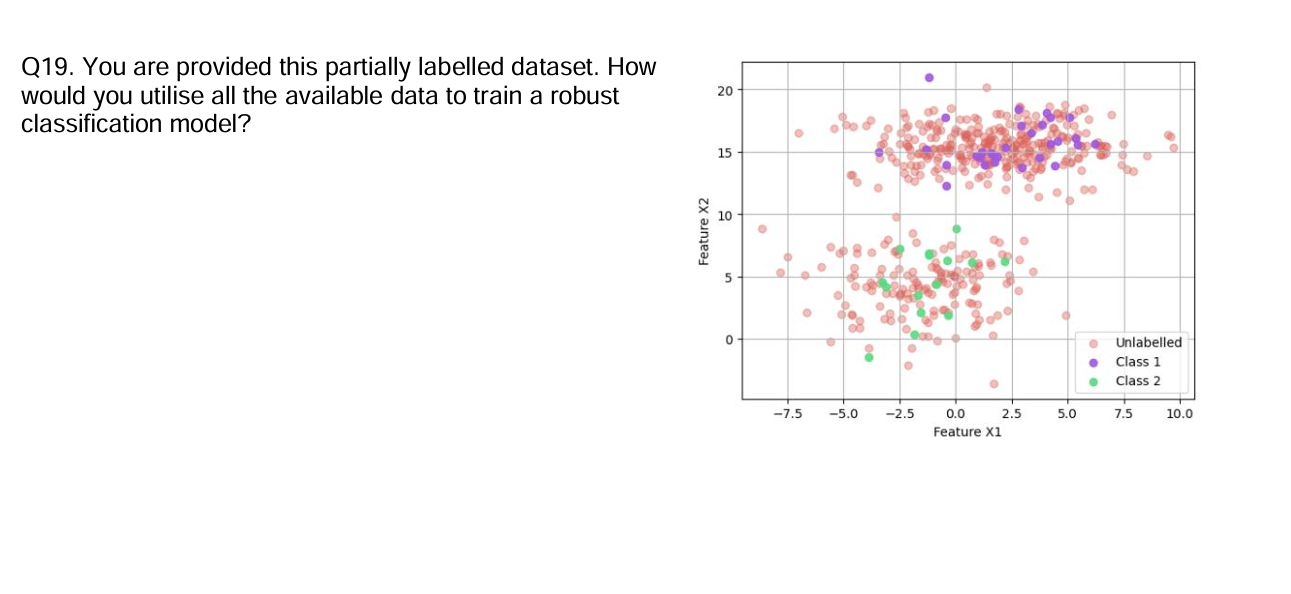 Q19. You are provided this partially labelled dataset. How would you utilise all the available data to train a robust classification model?

20
15
10
5
0
Feature X2
−7.5
−5.0
−2.5
0.0
2.5
5.0
7.5
10.0
Feature X1
Unlabelled
Class 1
Class 2